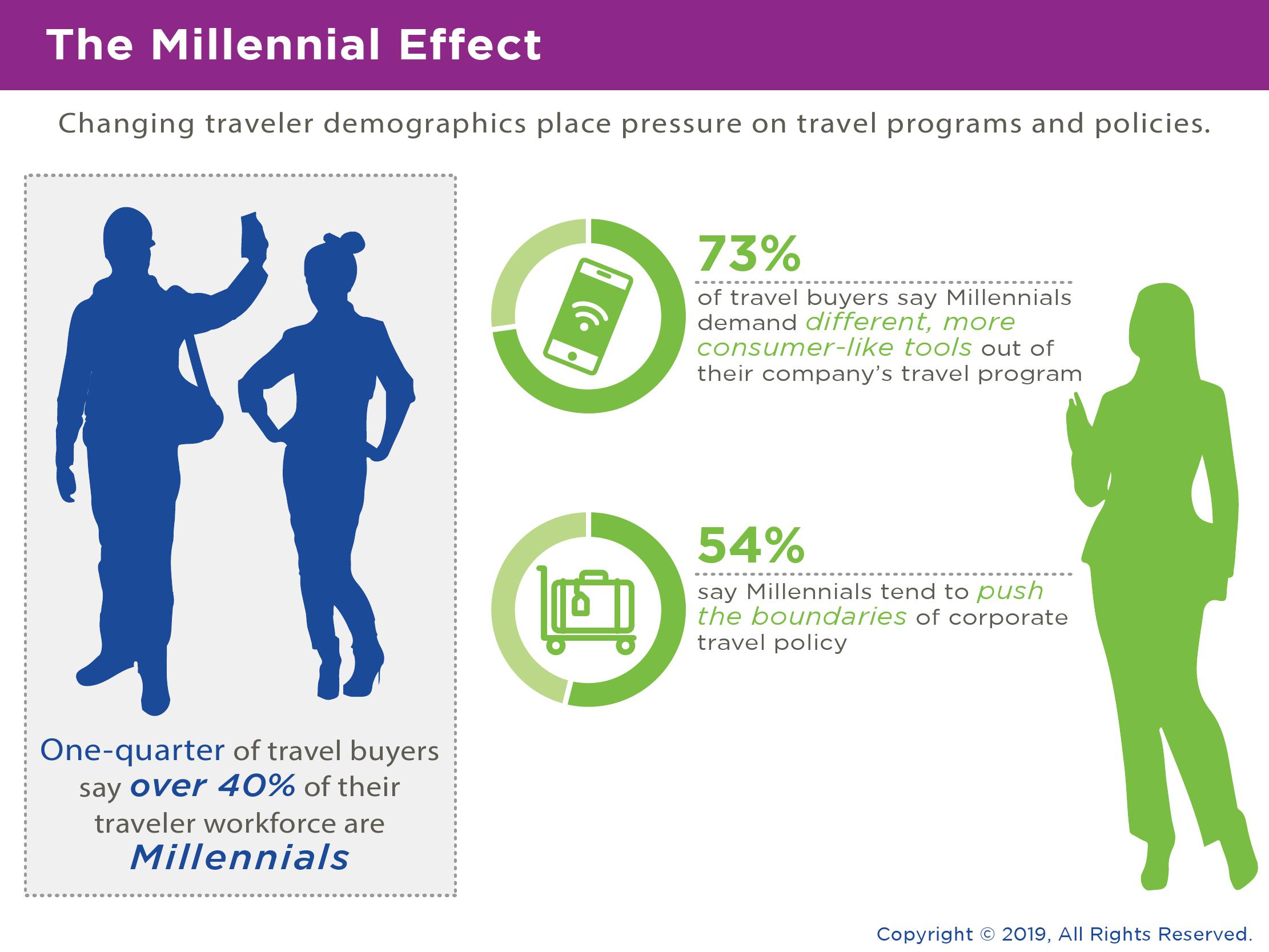 The Millennial Effect

Changing traveler demographics place pressure on travel programs and policies.

One-quarter of travel buyers say over 40% of their traveler workforce are Millennials

73%

of travel buyers say Millennials demand different, more consumer-like tools out of their company's travel program

54%

say Millennials tend to push the boundaries of corporate travel policy

Copyright © 2019, All Rights Reserved.